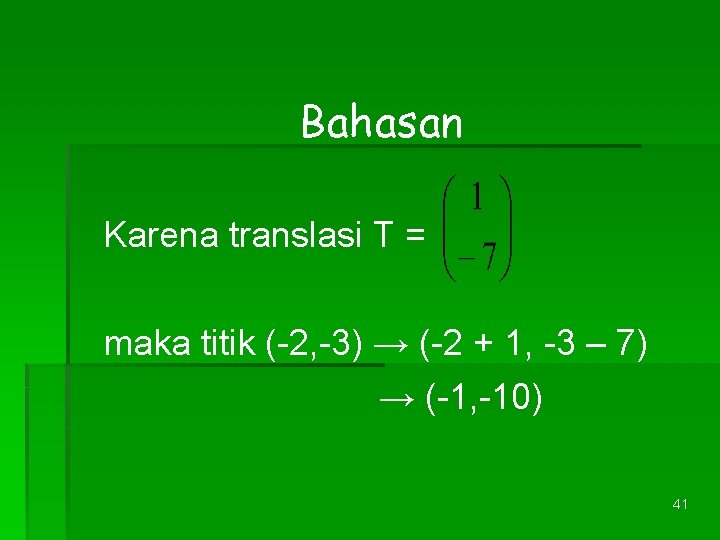 Bahasan

Karena translasi T = $\begin{pmatrix} 1 \\ -7 \end{pmatrix}$

maka titik (-2,-3) → (-2 + 1, -3 – 7)

→ (-1,-10)

41